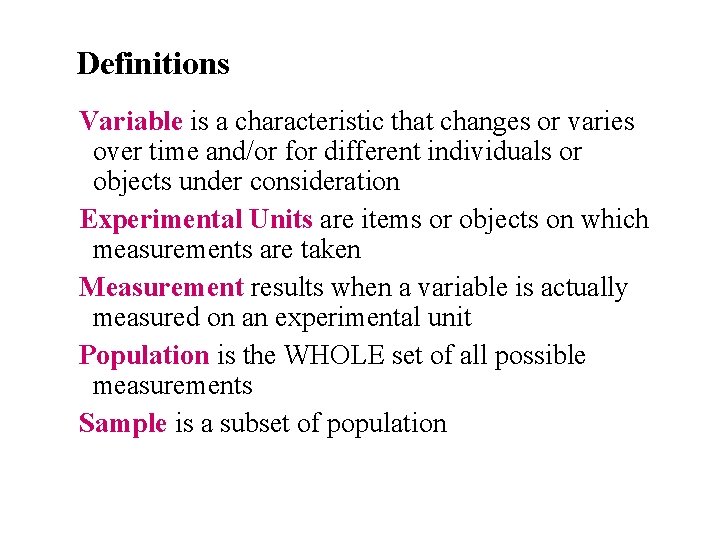 Definitions

Variable is a characteristic that changes or varies over time and/or for different individuals or objects under consideration

Experimental Units are items or objects on which measurements are taken

Measurement results when a variable is actually measured on an experimental unit

Population is the WHOLE set of all possible measurements

Sample is a subset of population